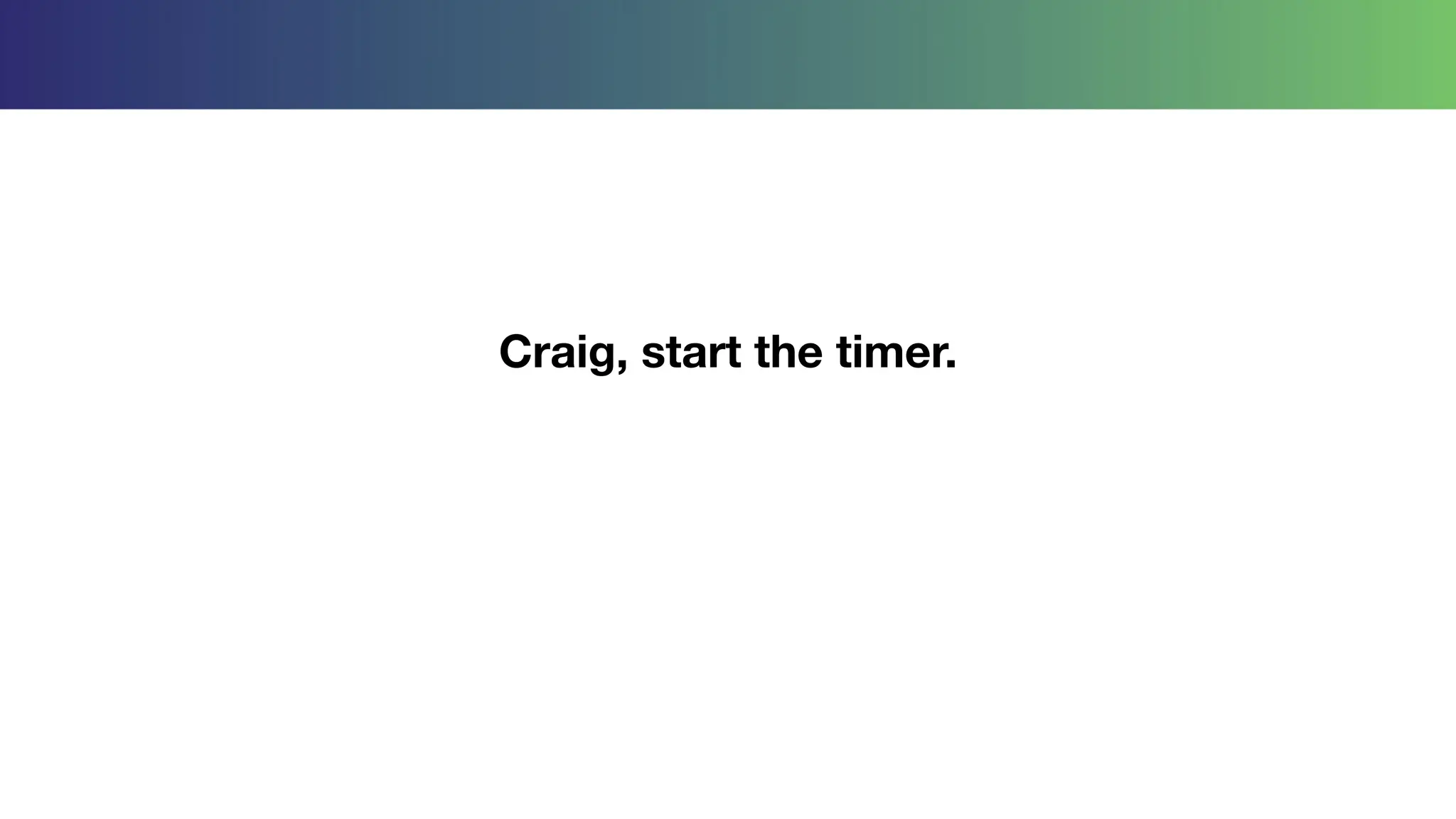 Craig, start the timer.